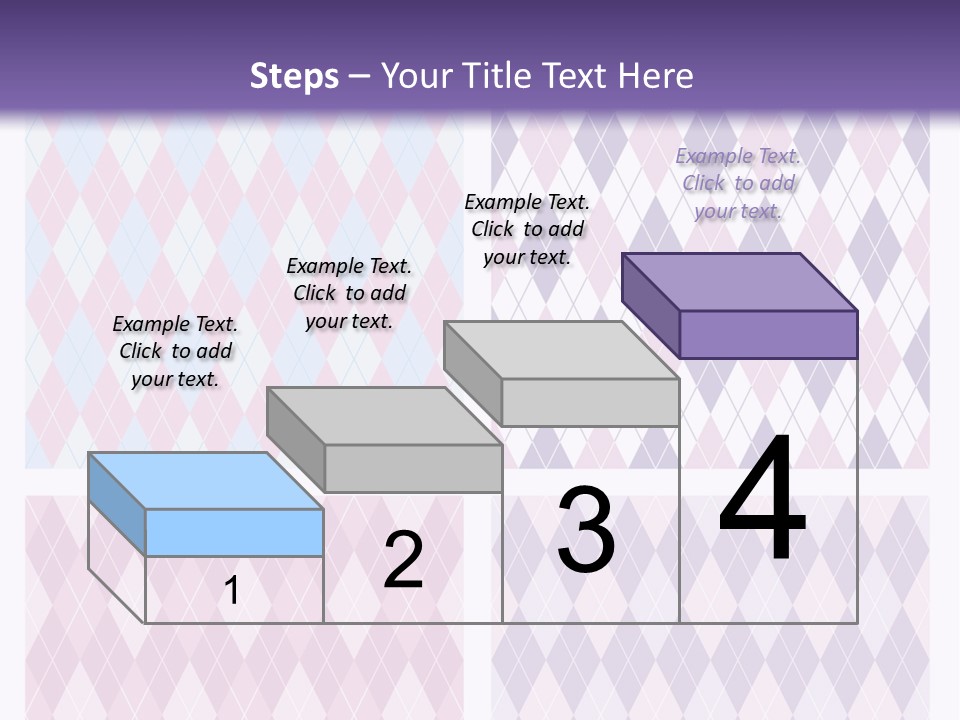 Steps – Your Title Text Here

Example Text. Click to add your text.

Example Text. Click to add your text.

Example Text. Click to add your text.

Example Text. Click to add your text.

1

2

3

4